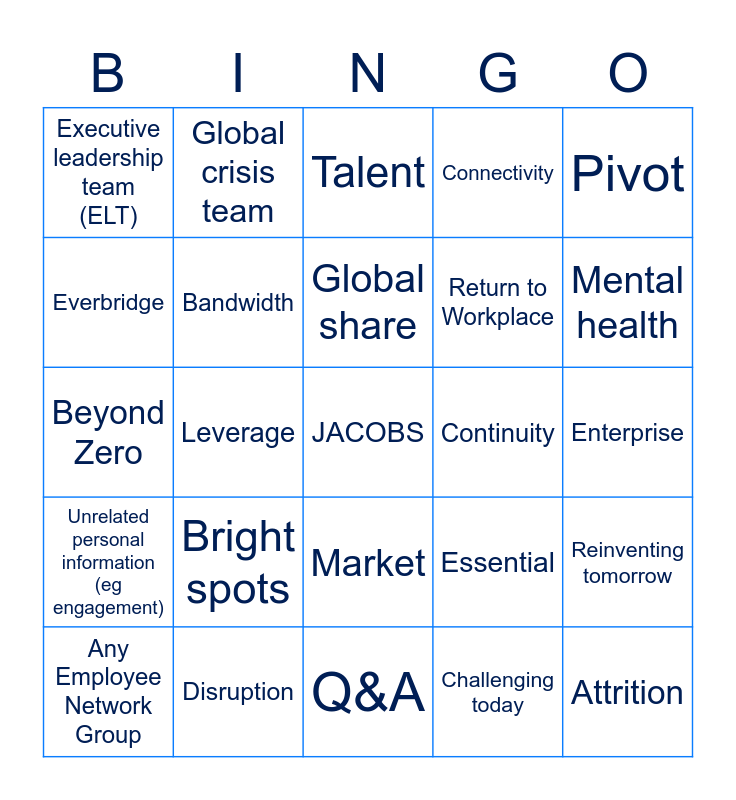 | B | I | N | G | O |
|---|---|---|---|---|
| Executive leadership team (ELT) | Global crisis team | Talent | Connectivity | Pivot |
| Everbridge | Bandwidth | Global share | Return to Workplace | Mental health |
| Beyond Zero | Leverage | JACOBS | Continuity | Enterprise |
| Unrelated personal information (eg engagement) | Bright spots | Market | Essential | Reinventing tomorrow |
| Any Employee Network Group | Disruption | Q&A | Challenging today | Attrition |